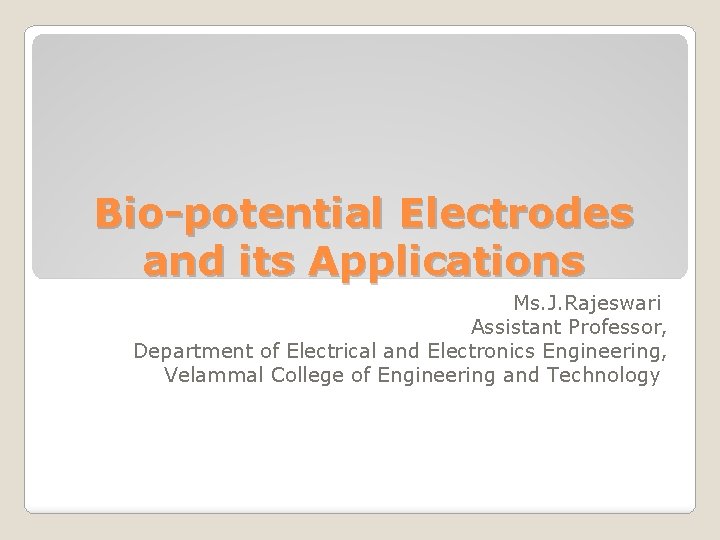 Bio-potential Electrodes and its Applications

Ms.J.Rajeswari
Assistant Professor,
Department of Electrical and Electronics Engineering,
Velammal College of Engineering and Technology